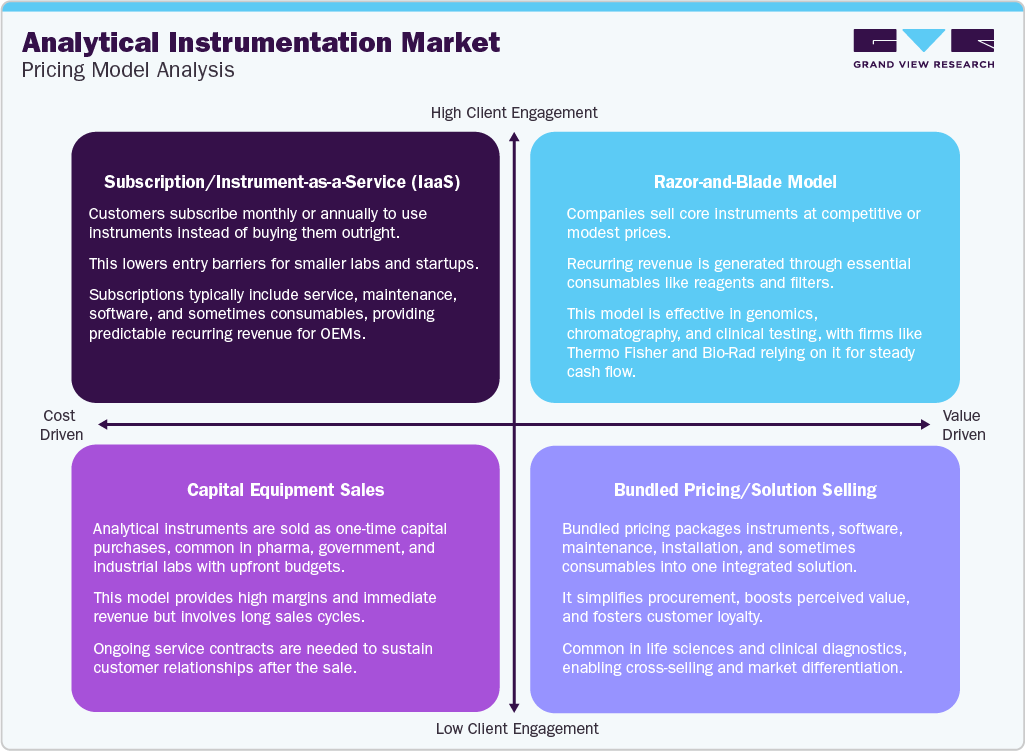 Analytical Instrumentation Market
Pricing Model Analysis

GRAND VIEW RESEARCH

High Client Engagement

Subscription/Instrument-as-a-Service (IaaS)

Customers subscribe monthly or annually to use instruments instead of buying them outright.

This lowers entry barriers for smaller labs and startups.

Subscriptions typically include service, maintenance, software, and sometimes consumables, providing predictable recurring revenue for OEMs.

Razor-and-Blade Model

Companies sell core instruments at competitive or modest prices.

Recurring revenue is generated through essential consumables like reagents and filters.

This model is effective in genomics, chromatography, and clinical testing, with firms like Thermo Fisher and Bio-Rad relying on it for steady cash flow.

Cost Driven

Value Driven

Capital Equipment Sales

Analytical instruments are sold as one-time capital purchases, common in pharma, government, and industrial labs with upfront budgets.

This model provides high margins and immediate revenue but involves long sales cycles.

Ongoing service contracts are needed to sustain customer relationships after the sale.

Bundled Pricing/Solution Selling

Bundled pricing packages instruments, software, maintenance, installation, and sometimes consumables into one integrated solution.

It simplifies procurement, boosts perceived value, and fosters customer loyalty.

Common in life sciences and clinical diagnostics, enabling cross-selling and market differentiation.

Low Client Engagement